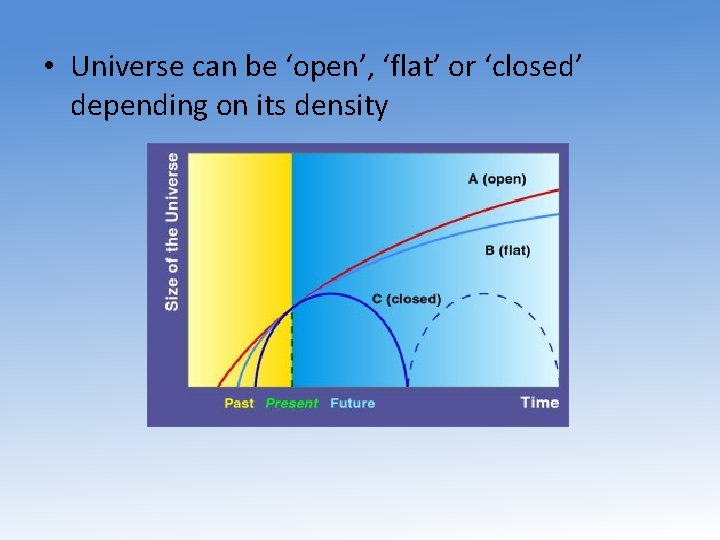 • Universe can be ‘open’, ‘flat’ or ‘closed’ depending on its density

Size of the Universe

A (open)

B (flat)

C (closed)

Past Present Future

Time